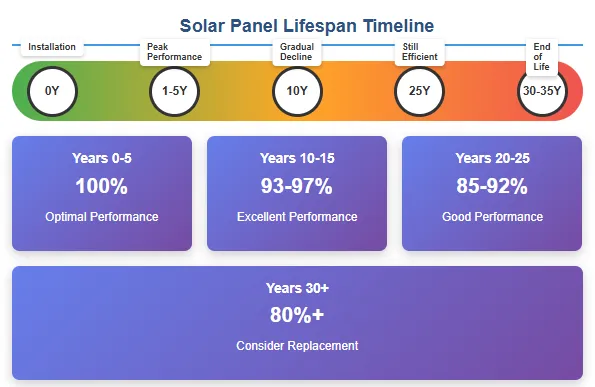 Solar Panel Lifespan Timeline

Installation
0Y

Peak Performance
1-5Y

Gradual Decline
10Y

Still Efficient
25Y

End of Life
30-35Y

Years 0-5
100%
Optimal Performance

Years 10-15
93-97%
Excellent Performance

Years 20-25
85-92%
Good Performance

Years 30+
80%+
Consider Replacement